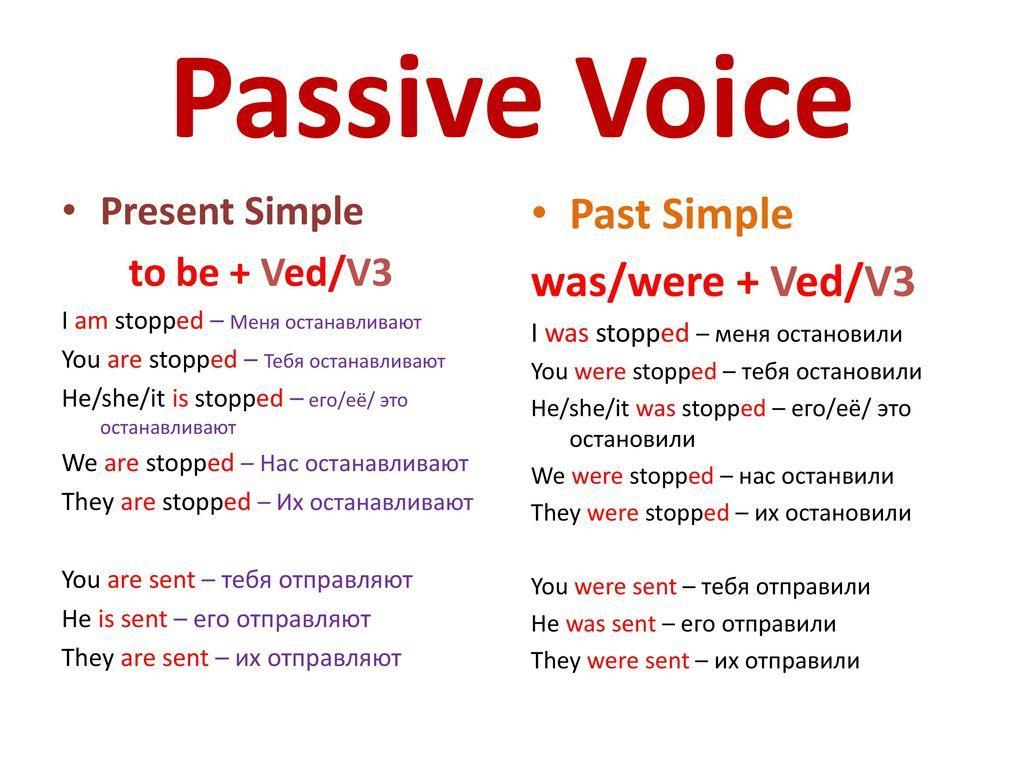 Passive Voice

• Present Simple

to be + Ved/V3

I am stopped – Меня останавливают

You are stopped – Тебя останавливают

He/she/it is stopped – его/её/ это останавливают

We are stopped – Нас останавливают

They are stopped – Их останавливают

You are sent – тебя отправляют

He is sent – его отправляют

They are sent – их отправляют

• Past Simple

was/were + Ved/V3

I was stopped – меня остановили

You were stopped – тебя остановили

He/she/it was stopped – его/её/ это остановили

We were stopped – нас останвили

They were stopped – их остановили

You were sent – тебя отправили

He was sent – его отправили

They were sent – их отправили